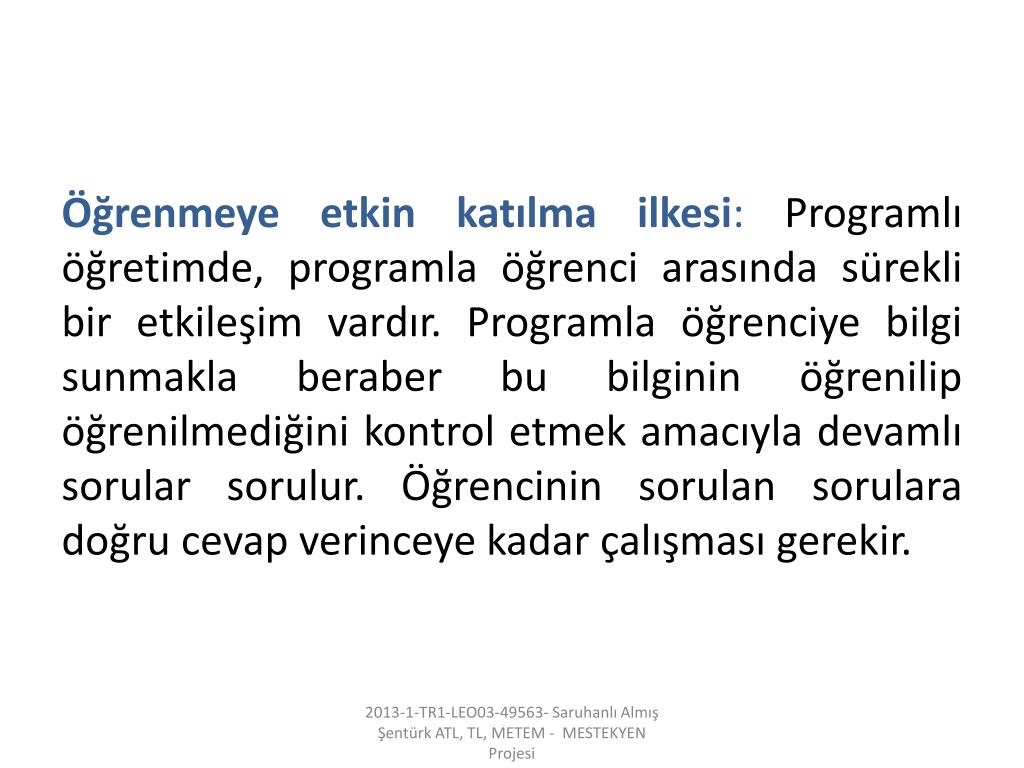 Öğrenmeye etkin katılma ilkesi: Programlı öğretimde, programla öğrenci arasında sürekli bir etkileşim vardır. Programla öğrenciye bilgi sunmakla beraber bu bilginin öğrenilip öğrenilmediğini kontrol etmek amacıyla devamlı sorular sorulur. Öğrencinin sorulan sorulara doğru cevap verinceye kadar çalışması gerekir.

2013-1-TR1-LEO03-49563- Saruhanlı Almış Şentürk ATL, TL, METEM - MESTEKYEN Projesi